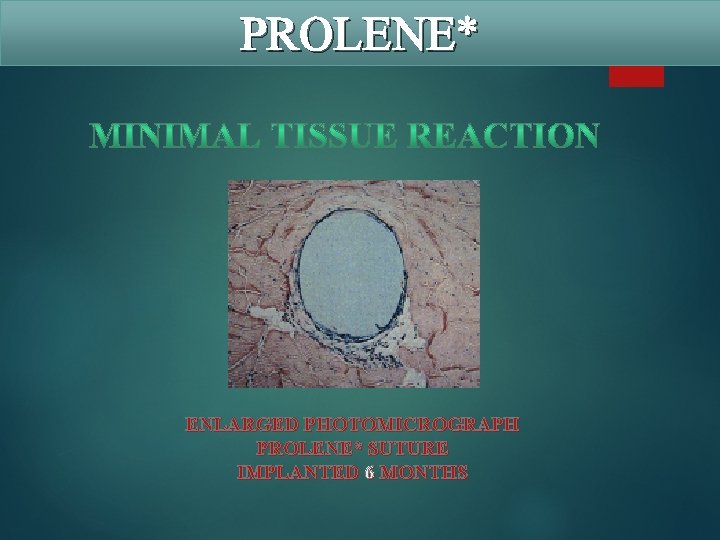 PROLENE*

MINIMAL TISSUE REACTION

ENLARGED PHOTOMICROGRAPH
PROLENE* SUTURE
IMPLANTED 6 MONTHS